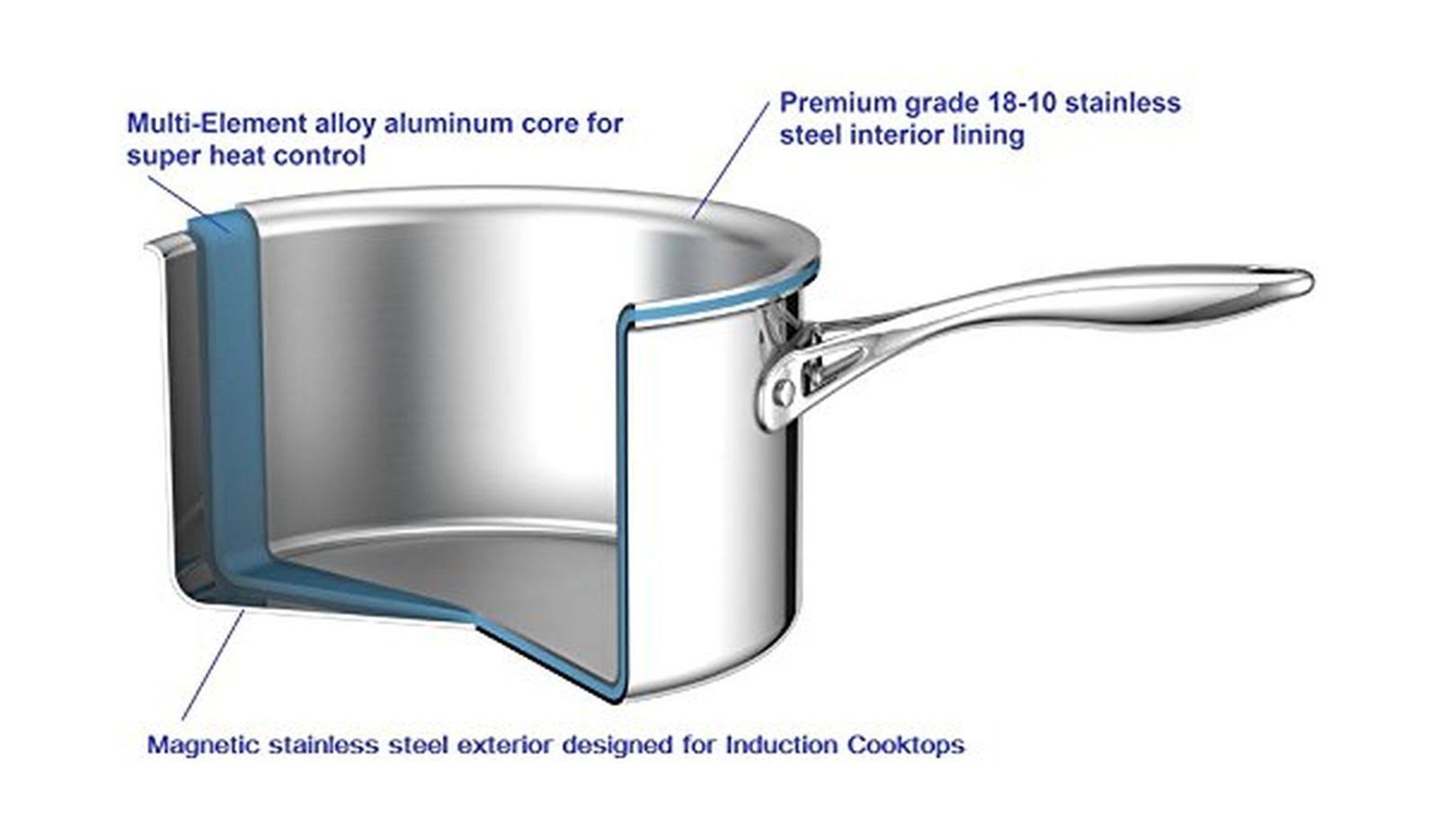 Multi-Element alloy aluminum core for super heat control

Premium grade 18-10 stainless steel interior lining

Magnetic stainless steel exterior designed for Induction Cooktops